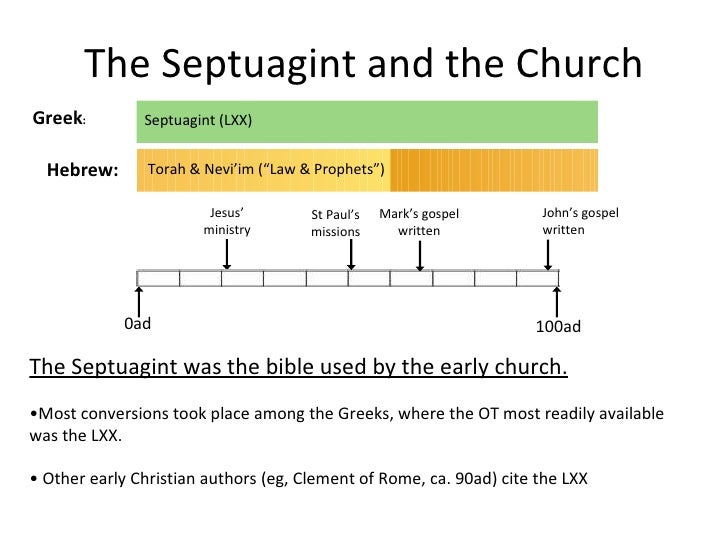 The Septuagint and the Church

Greek: Septuagint (LXX)

Hebrew: Torah & Nevi'im ("Law & Prophets")

Jesus' ministry

St Paul's missions

Mark's gospel written

John's gospel written

0ad

100ad

The Septuagint was the bible used by the early church.

•Most conversions took place among the Greeks, where the OT most readily available was the LXX.

• Other early Christian authors (eg, Clement of Rome, ca. 90ad) cite the LXX